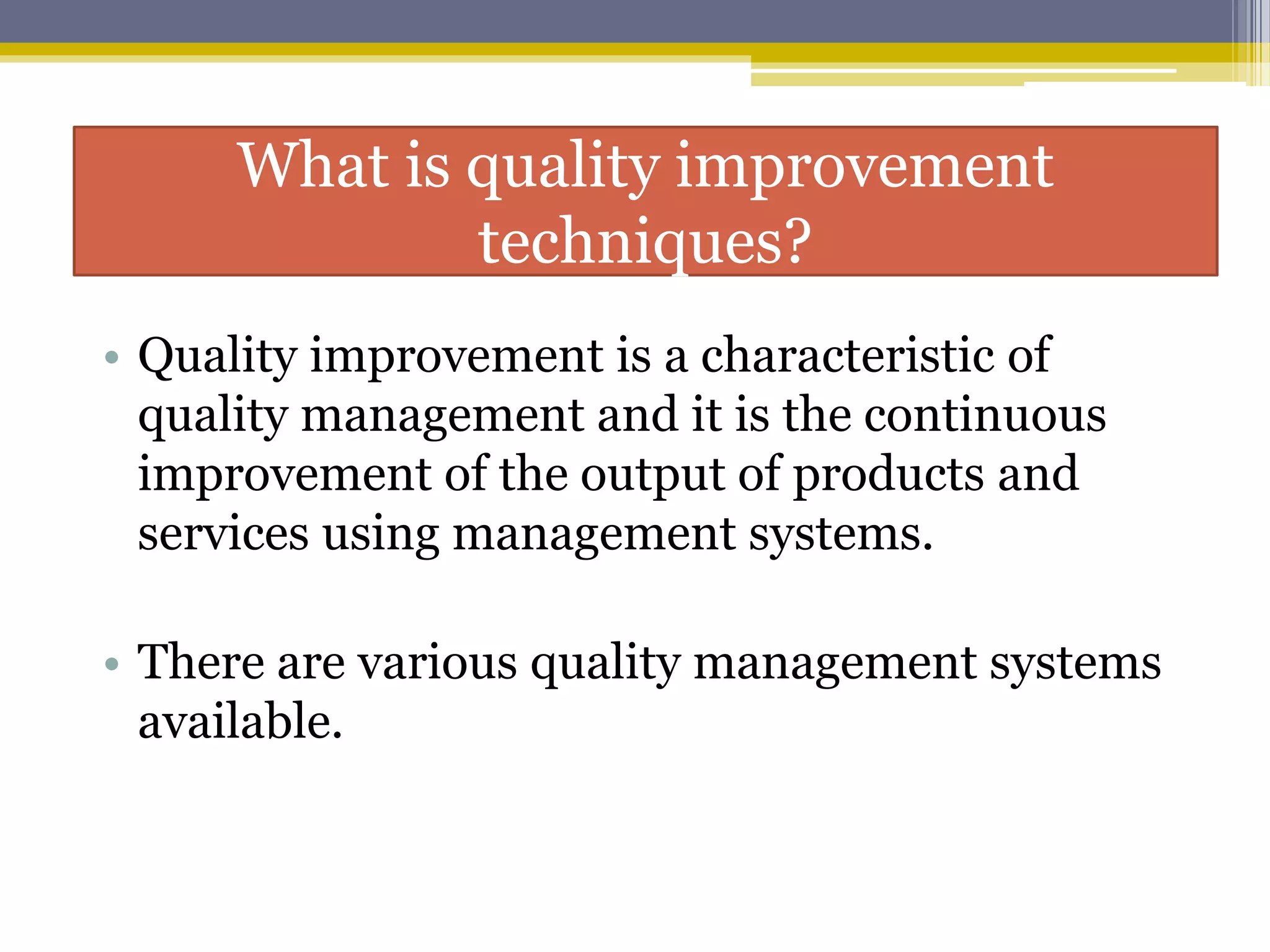 What is quality improvement techniques?

• Quality improvement is a characteristic of quality management and it is the continuous improvement of the output of products and services using management systems.

• There are various quality management systems available.